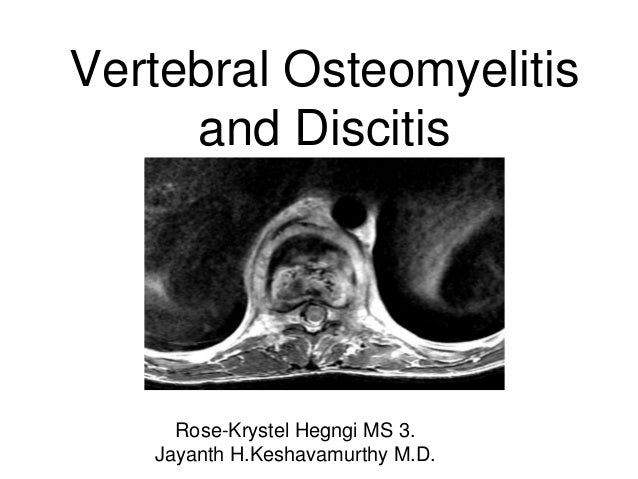 Vertebral Osteomyelitis and Discitis

Rose-Krystel Hegngi MS 3.
Jayanth H.Keshavamurthy M.D.